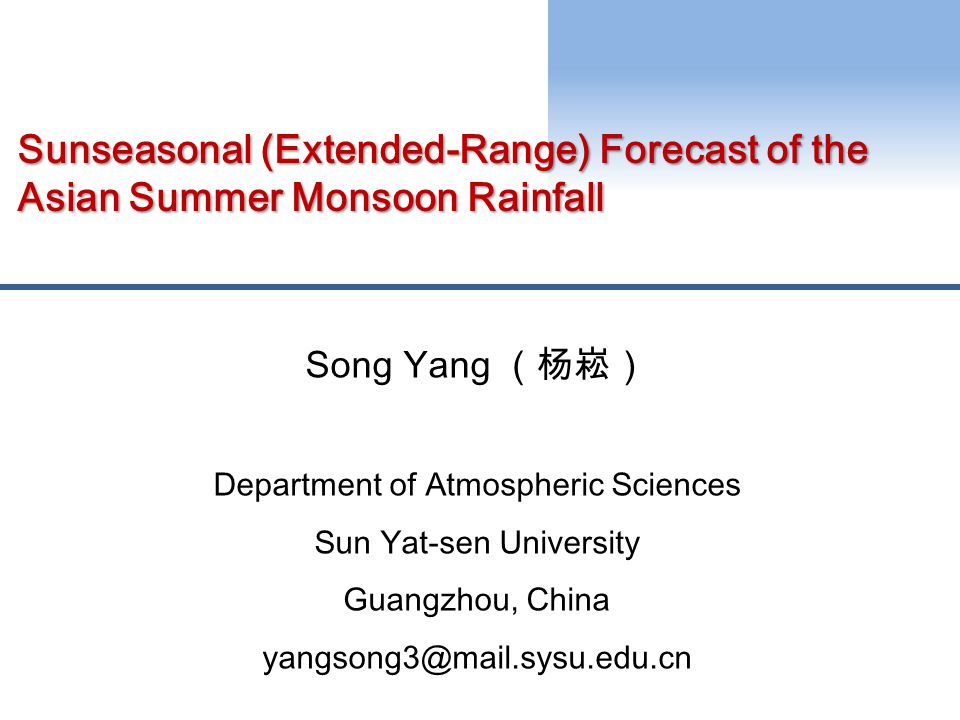 Sunseasonal (Extended-Range) Forecast of the Asian Summer Monsoon Rainfall

Song Yang （杨崧）

Department of Atmospheric Sciences

Sun Yat-sen University

Guangzhou, China

yangsong3@mail.sysu.edu.cn